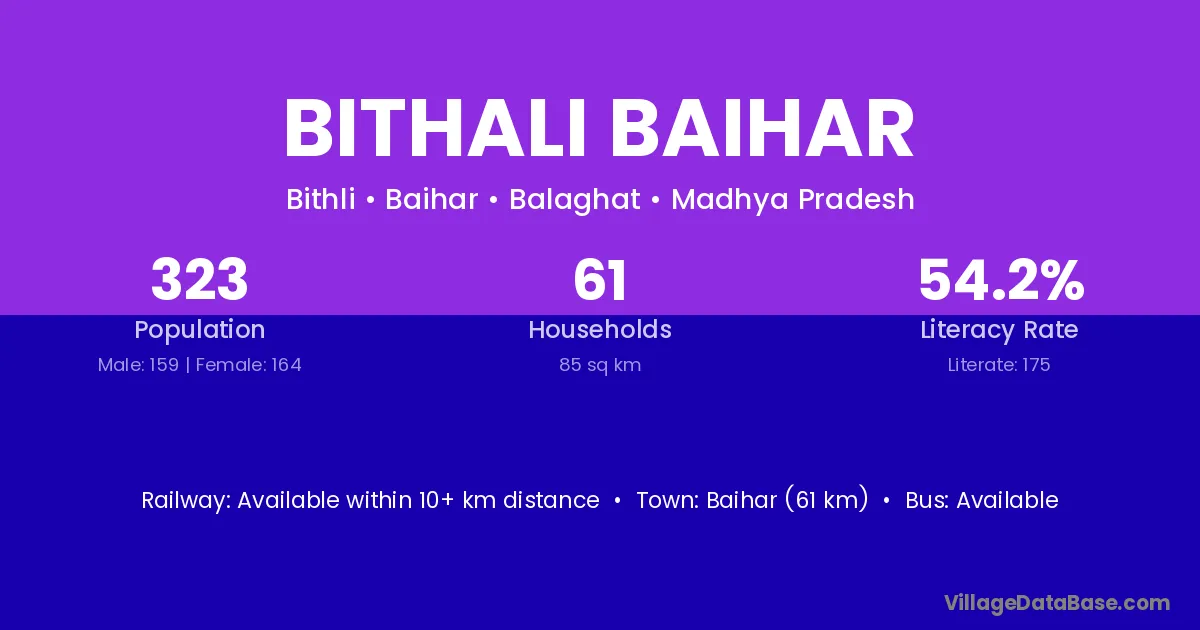 BITHALI BAIHAR

Bithli • Baihar • Balaghat • Madhya Pradesh

323
Population
Male: 159 | Female: 164

61
Households
85 sq km

54.2%
Literacy Rate
Literate: 175

Railway: Available within 10+ km distance • Town: Baihar (61 km) • Bus: Available

VillageDataBase.com